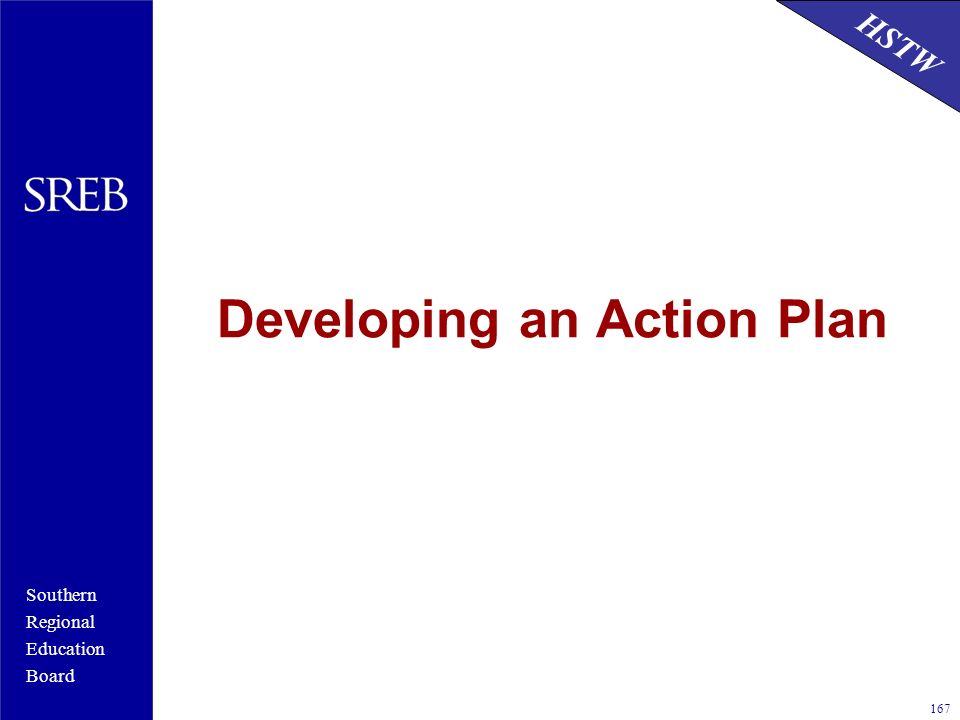 HSTW

SREB

Developing an Action Plan

Southern
Regional
Education
Board

167